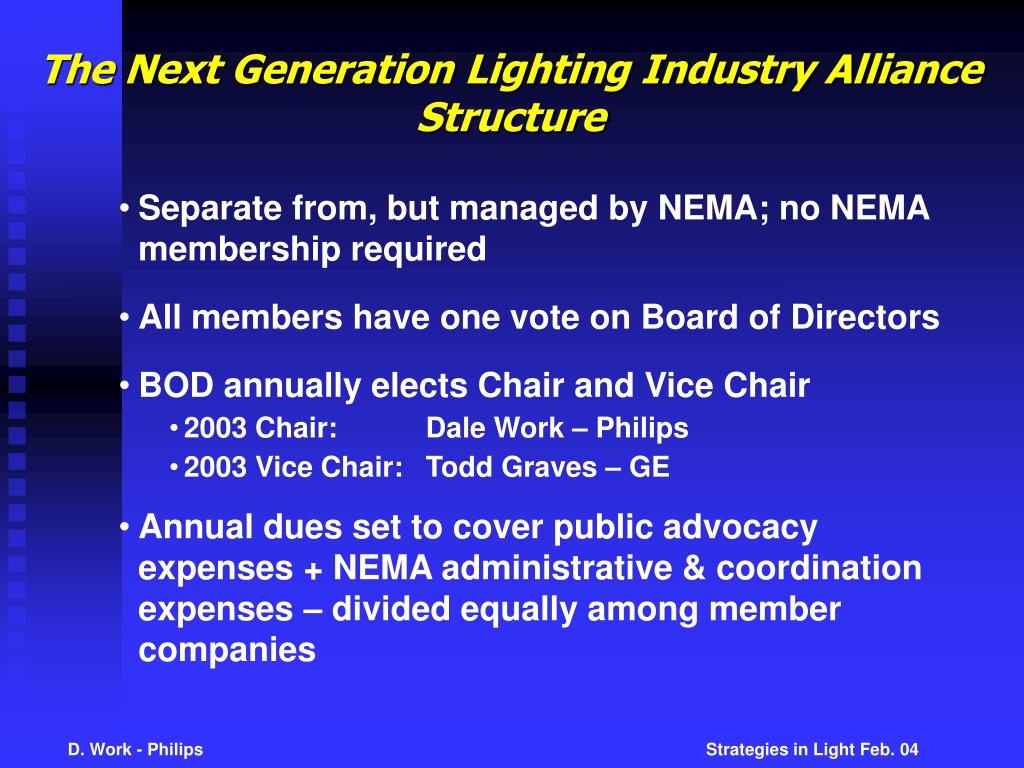 The Next Generation Lighting Industry Alliance Structure

• Separate from, but managed by NEMA; no NEMA membership required

• All members have one vote on Board of Directors

• BOD annually elects Chair and Vice Chair

• 2003 Chair: Dale Work – Philips

• 2003 Vice Chair: Todd Graves – GE

• Annual dues set to cover public advocacy expenses + NEMA administrative & coordination expenses – divided equally among member companies

D. Work - Philips

Strategies in Light Feb. 04